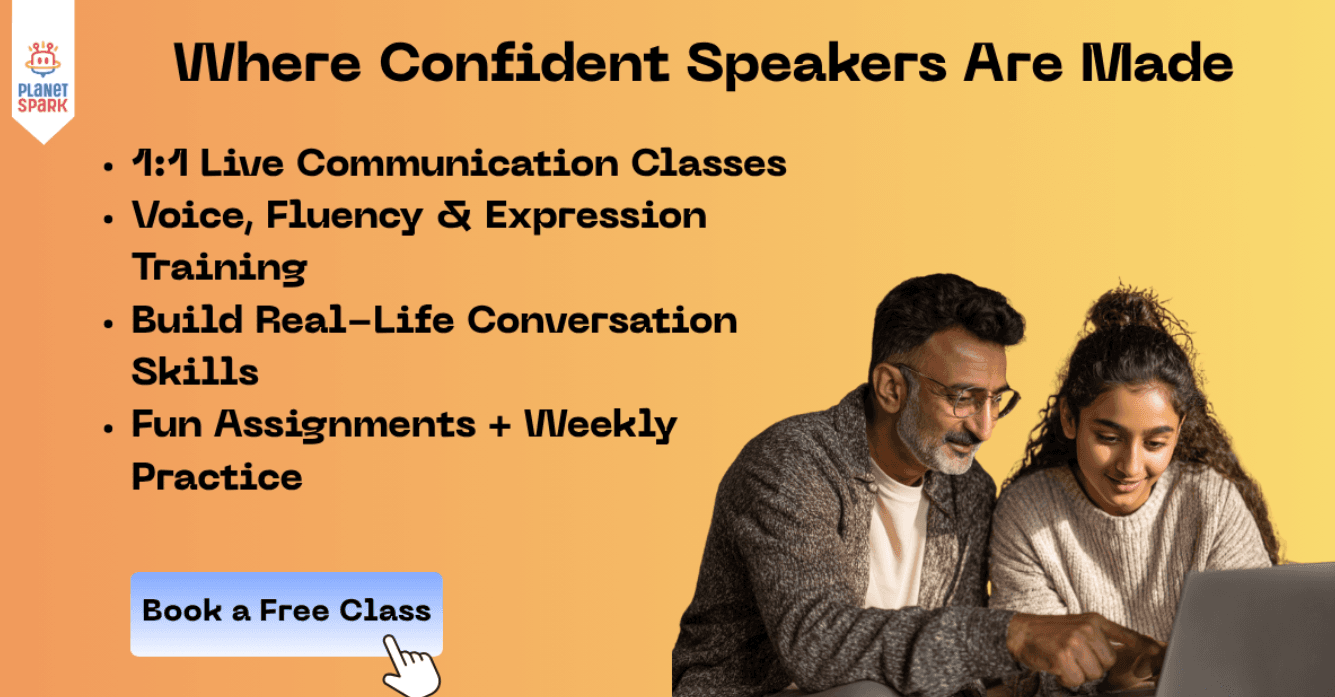 PLANET SPARK

Where Confident Speakers Are Made

• 1:1 Live Communication Classes
• Voice, Fluency & Expression Training
• Build Real-Life Conversation Skills
• Fun Assignments + Weekly Practice

Book a Free Class